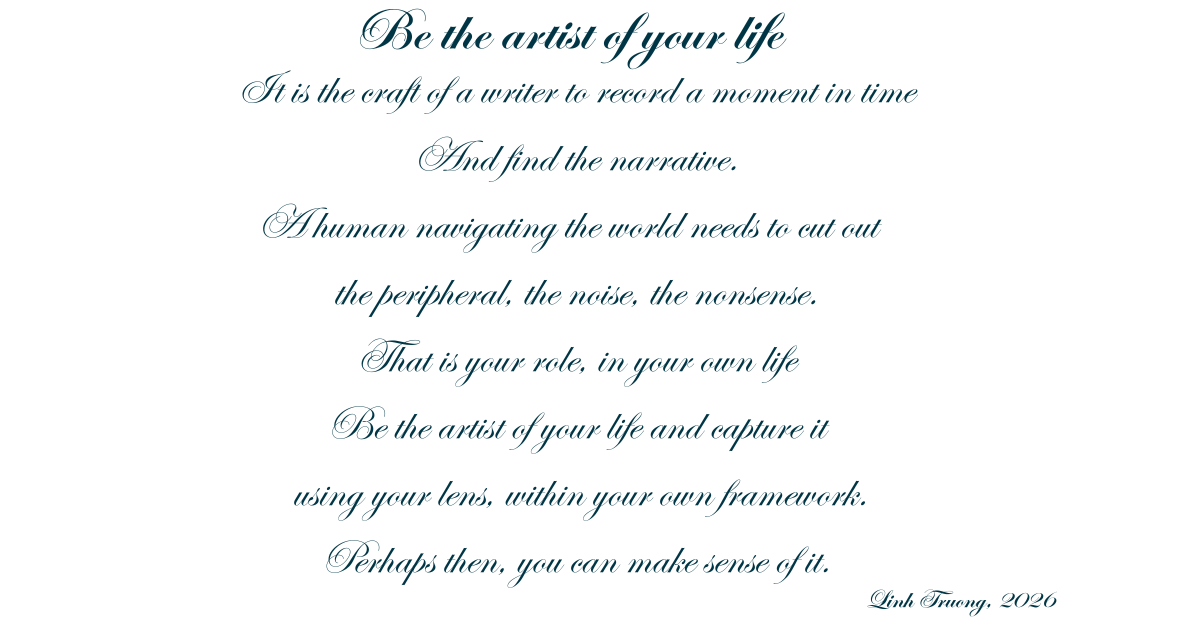 Be the artist of your life

It is the craft of a writer to record a moment in time

And find the narrative.

A human navigating the world needs to cut out

the peripheral, the noise, the nonsense.

That is your role, in your own life

Be the artist of your life and capture it

using your lens, within your own framework.

Perhaps then, you can make sense of it.

Linh Truong, 2026